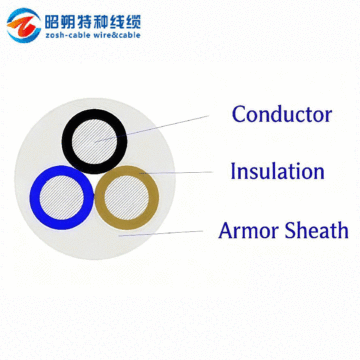 昭朔特种线缆
zosh-cable wire&cable

Conductor

Insulation

Armor Sheath